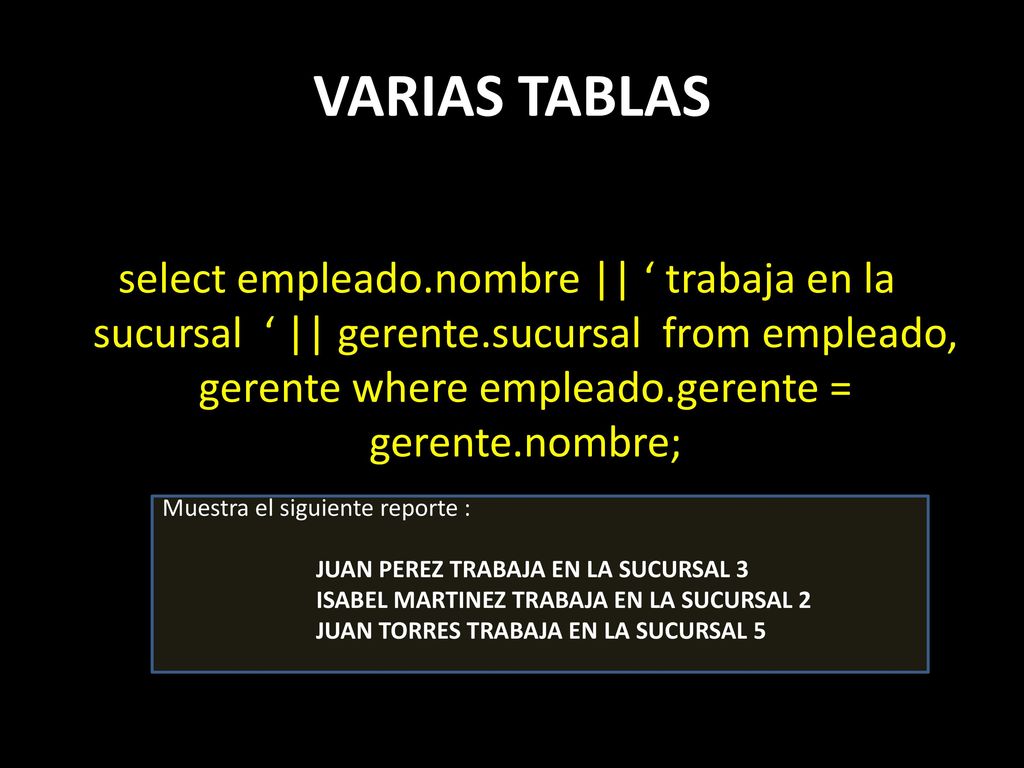 VARIAS TABLAS

select empleado.nombre || ‘ trabaja en la sucursal ‘ || gerente.sucursal from empleado, gerente where empleado.gerente = gerente.nombre;

Muestra el siguiente reporte :

JUAN PEREZ TRABAJA EN LA SUCURSAL 3
ISABEL MARTINEZ TRABAJA EN LA SUCURSAL 2
JUAN TORRES TRABAJA EN LA SUCURSAL 5